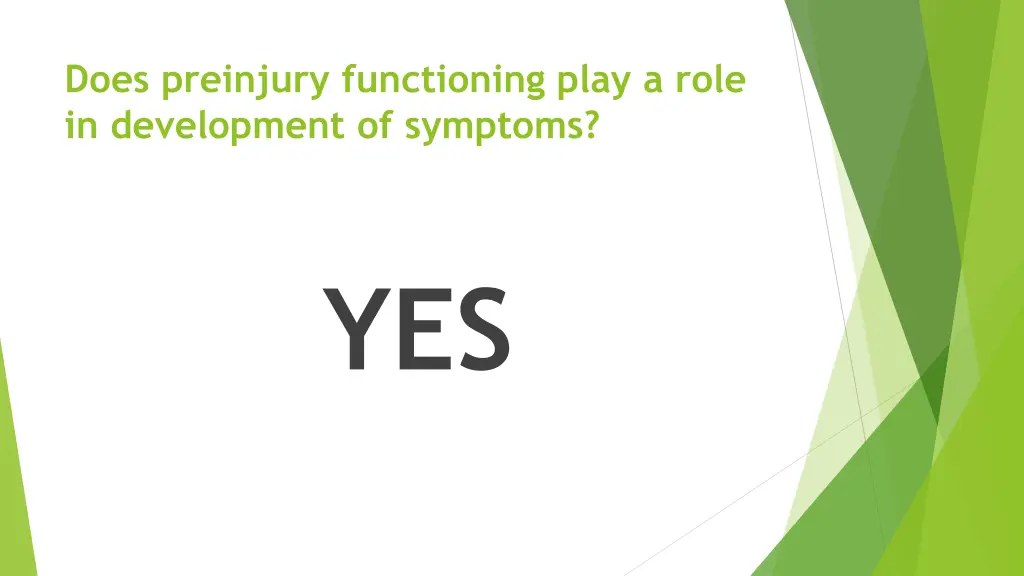 Does preinjury functioning play a role in development of symptoms?

YES